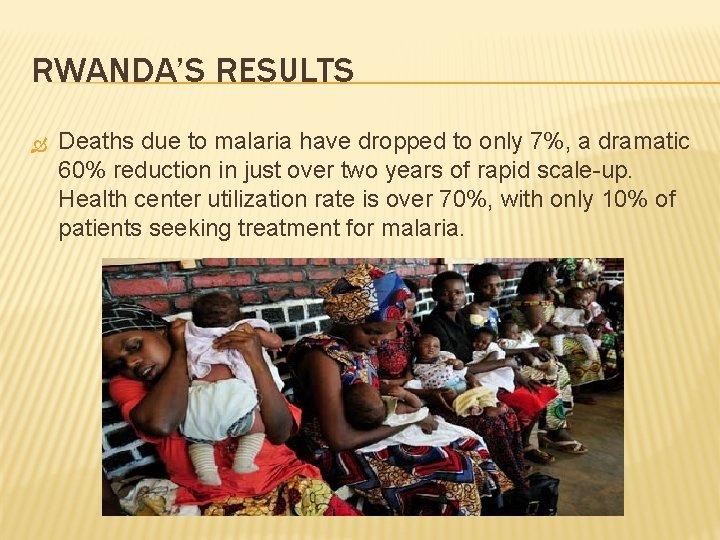 RWANDA'S RESULTS

Deaths due to malaria have dropped to only 7%, a dramatic 60% reduction in just over two years of rapid scale-up. Health center utilization rate is over 70%, with only 10% of patients seeking treatment for malaria.